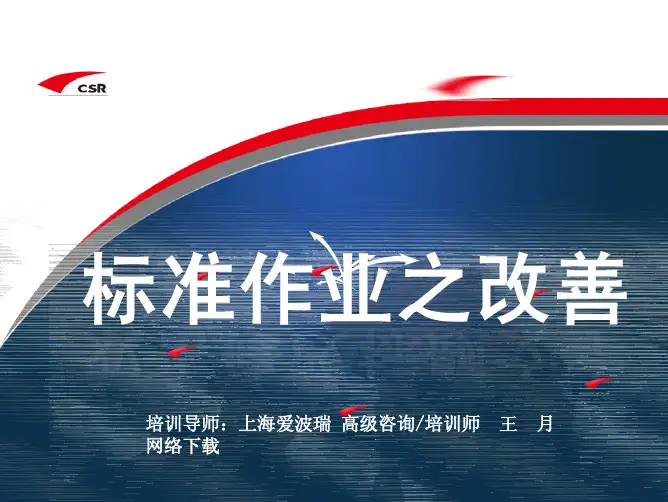 CSR

标准作业之改善

培训导师：上海爱波瑞 高级咨询/培训师 王 月
网络下载